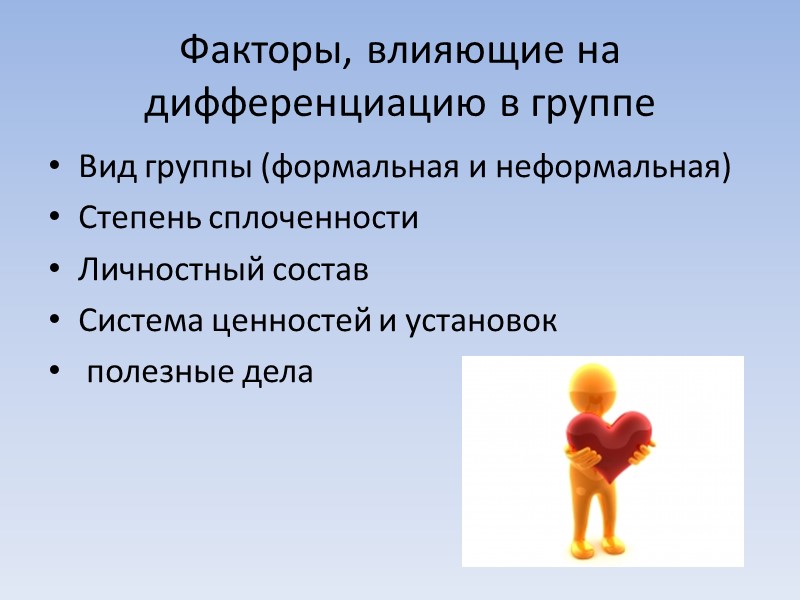 Факторы, влияющие на дифференциацию в группе

• Вид группы (формальная и неформальная)
• Степень сплоченности
• Личностный состав
• Система ценностей и установок
• полезные дела